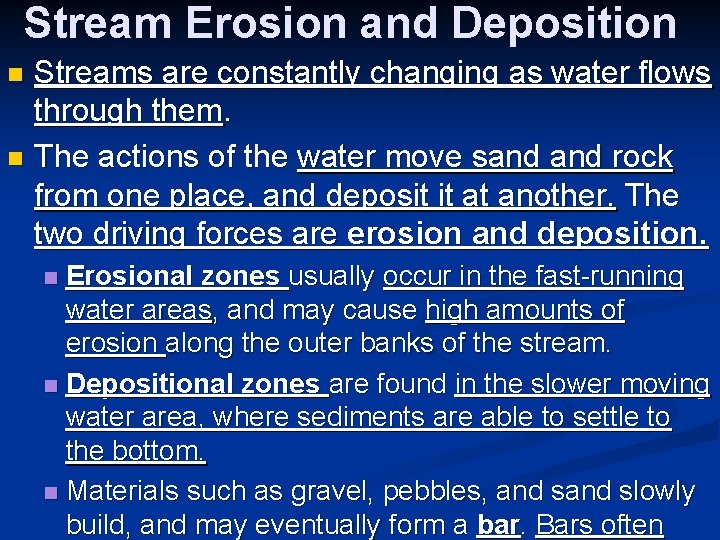 Stream Erosion and Deposition

Streams are constantly changing as water flows through them.

The actions of the water move sand and rock from one place, and deposit it at another. The two driving forces are erosion and deposition.

Erosional zones usually occur in the fast-running water areas, and may cause high amounts of erosion along the outer banks of the stream.

Depositional zones are found in the slower moving water area, where sediments are able to settle to the bottom.

Materials such as gravel, pebbles, and sand slowly build, and may eventually form a bar. Bars often